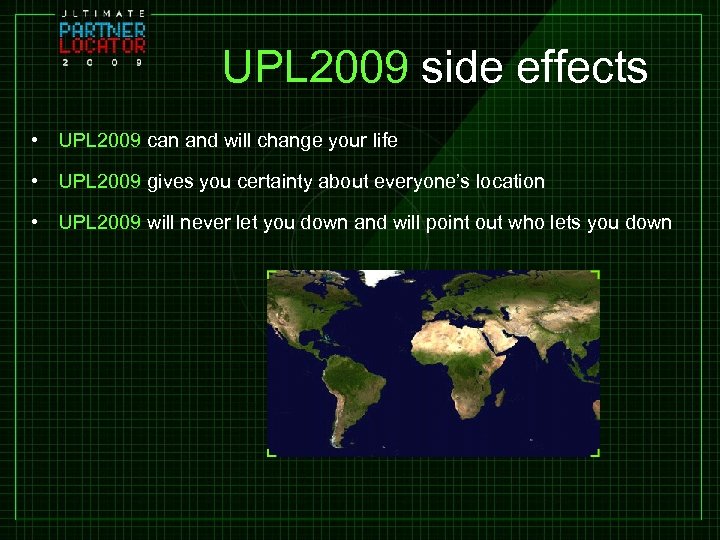 ULTIMATE
PARTNER
LOCATOR
2 0 0 9

UPL2009 side effects

• UPL2009 can and will change your life

• UPL2009 gives you certainty about everyone's location

• UPL2009 will never let you down and will point out who lets you down